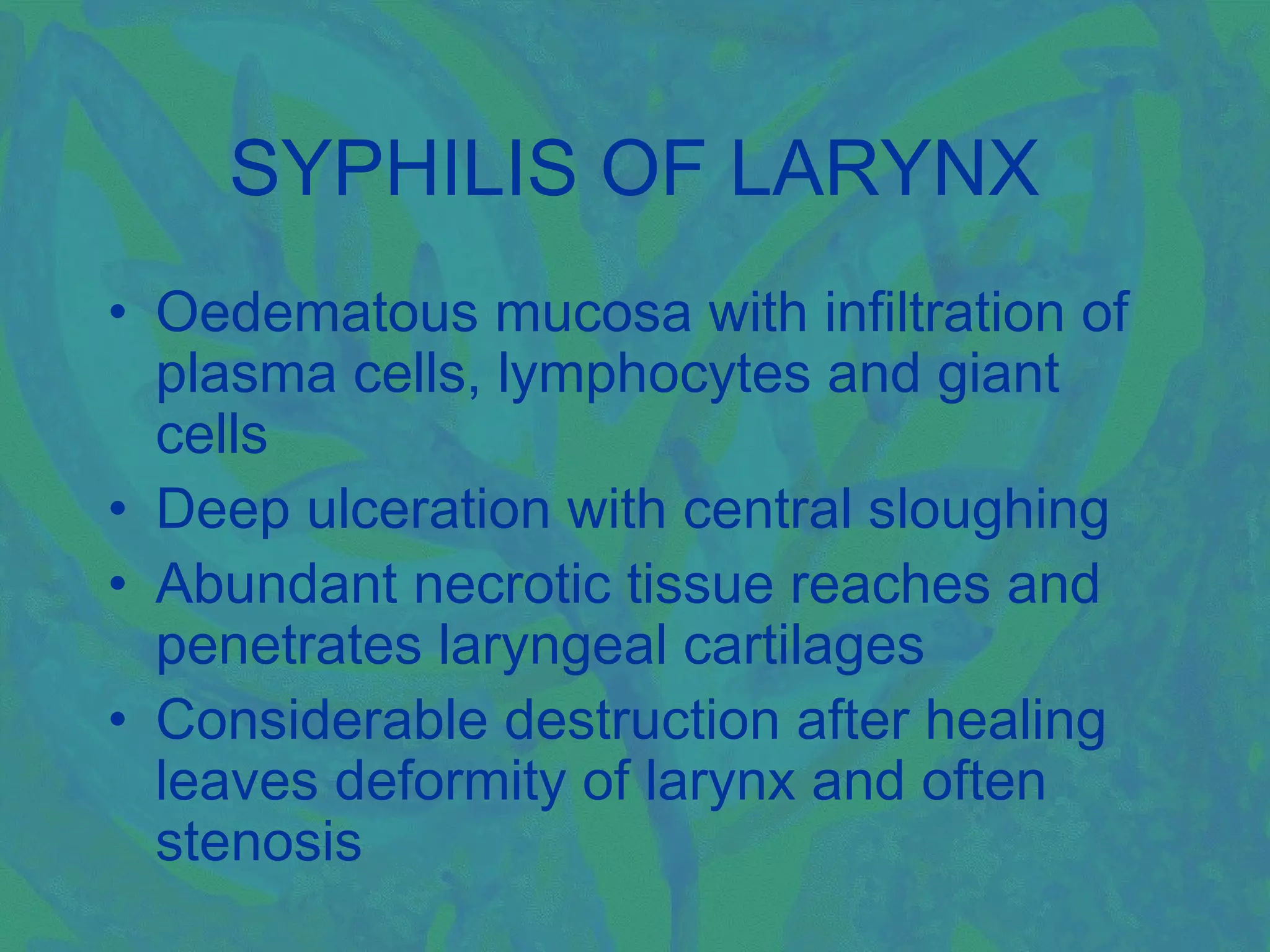 SYPHILIS OF LARYNX

• Oedematous mucosa with infiltration of plasma cells, lymphocytes and giant cells
• Deep ulceration with central sloughing
• Abundant necrotic tissue reaches and penetrates laryngeal cartilages
• Considerable destruction after healing leaves deformity of larynx and often stenosis